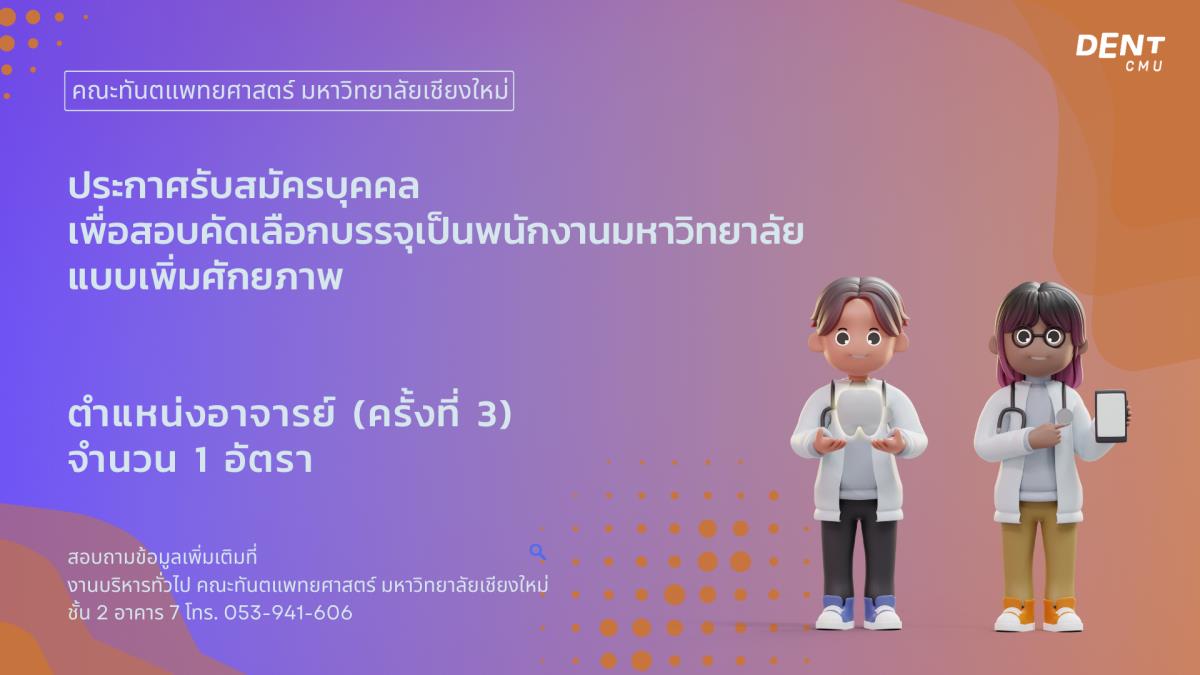 DENT
CMU

คณะทันตแพทยศาสตร์ มหาวิทยาลัยเชียงใหม่

ประกาศรับสมัครบุคคล
เพื่อสอบคัดเลือกบรรจุเป็นพนักงานมหาวิทยาลัย
แบบเพิ่มศักยภาพ

ตำแหน่งอาจารย์ (ครั้งที่ 3)
จำนวน 1 อัตรา

สอบถามข้อมูลเพิ่มเติมที่
งานบริหารทั่วไป คณะทันตแพทยศาสตร์ มหาวิทยาลัยเชียงใหม่
ชั้น 2 อาคาร 7 โทร. 053-941-606